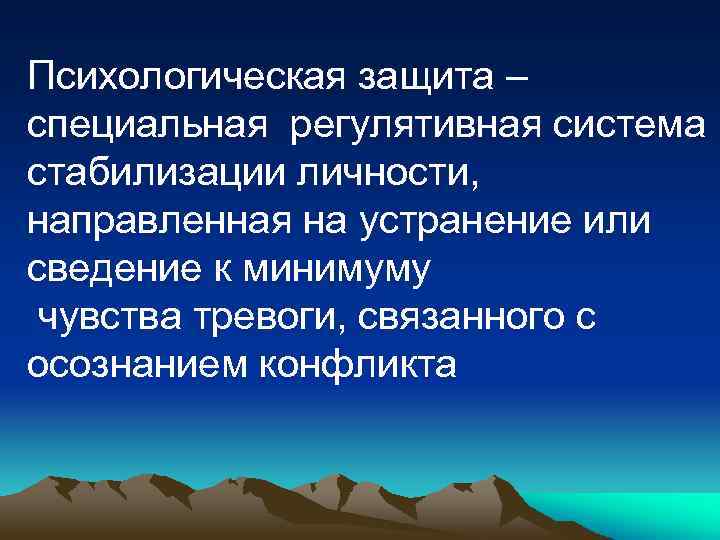 Психологическая защита – специальная регулятивная система стабилизации личности, направленная на устранение или сведение к минимуму чувства тревоги, связанного с осознанием конфликта